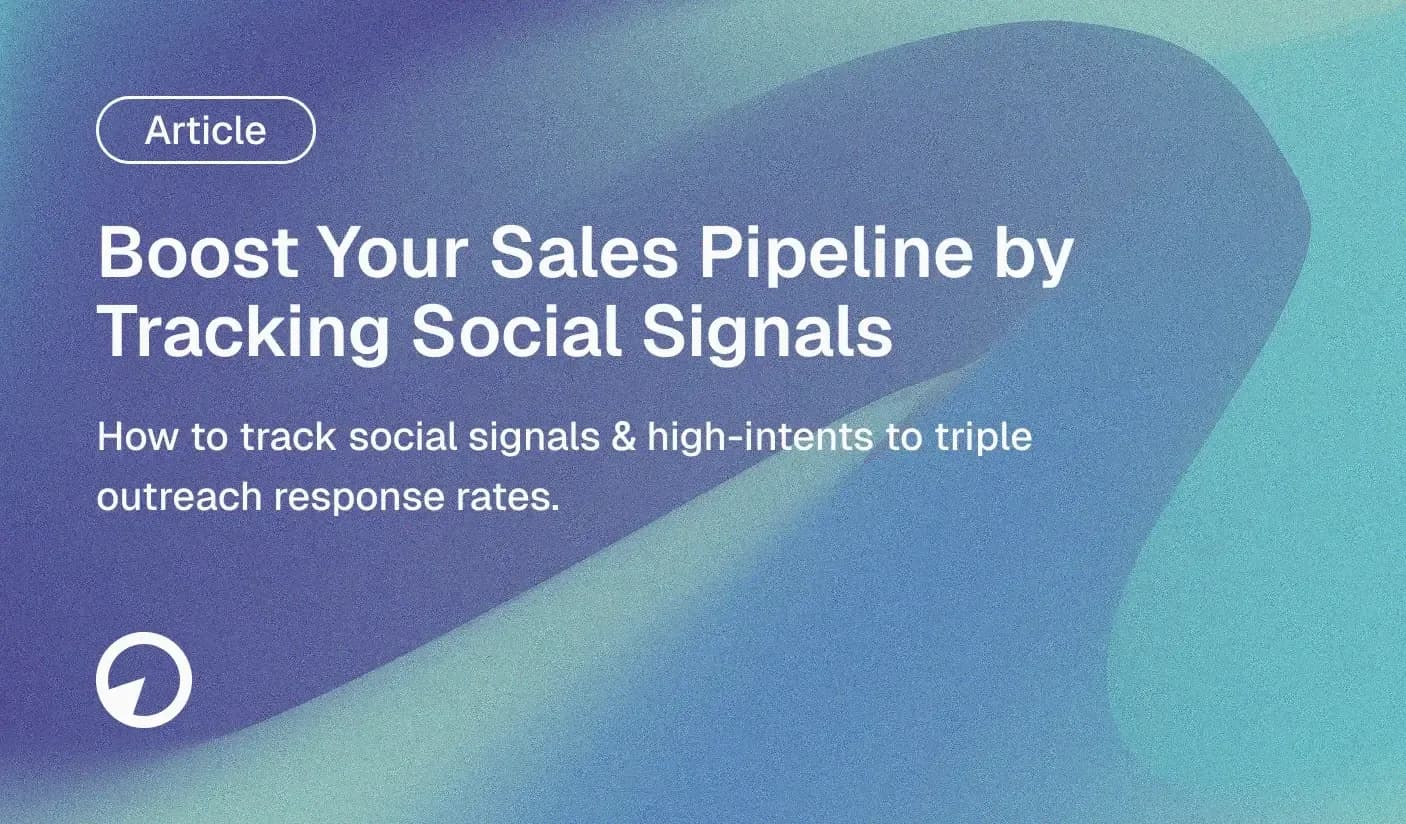 Article

Boost Your Sales Pipeline by Tracking Social Signals

How to track social signals & high-intents to triple outreach response rates.